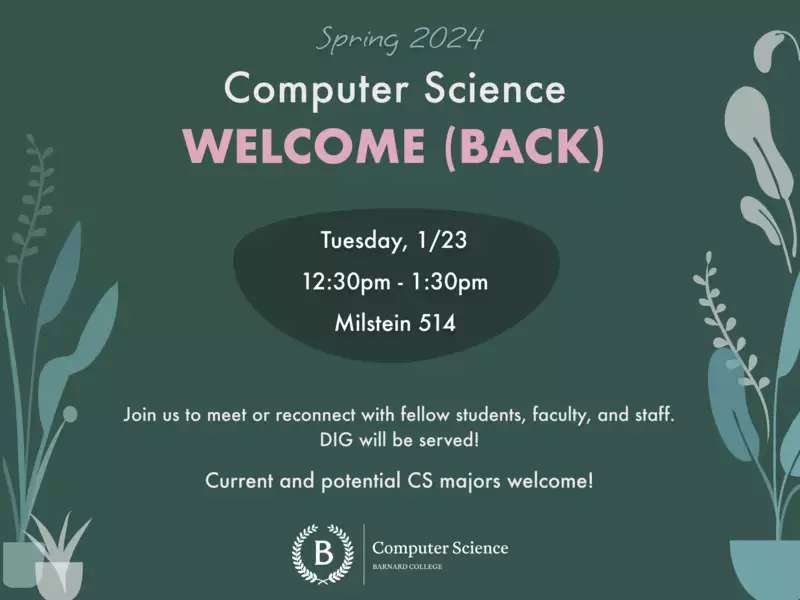 Spring 2024

Computer Science

WELCOME (BACK)

Tuesday, 1/23

12:30pm - 1:30pm

Milstein 514

Join us to meet or reconnect with fellow students, faculty, and staff. DIG will be served!

Current and potential CS majors welcome!

B

Computer Science

BARNARD COLLEGE